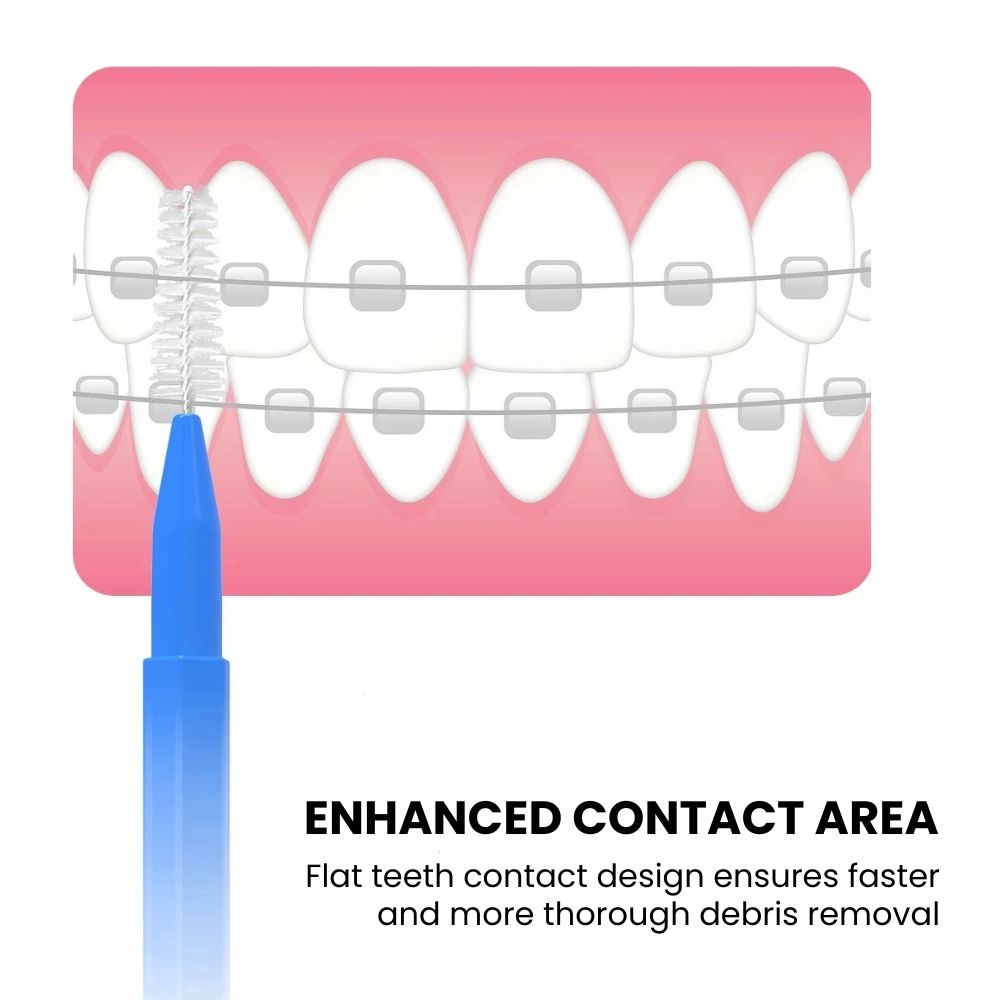 ENHANCED CONTACT AREA

Flat teeth contact design ensures faster and more thorough debris removal